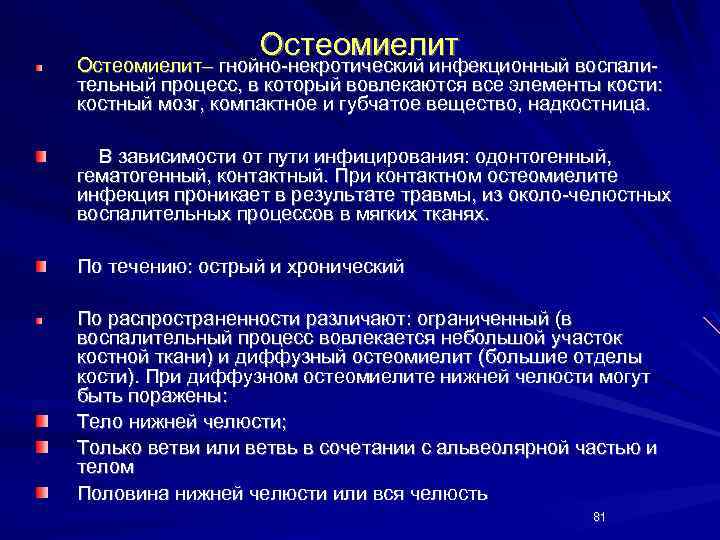 Остеомиелит

Остеомиелит– гнойно-некротический инфекционный воспалительный процесс, в который вовлекаются все элементы кости: костный мозг, компактное и губчатое вещество, надкостница.

В зависимости от пути инфицирования: одонтогенный, гематогенный, контактный. При контактном остеомиелите инфекция проникает в результате травмы, из около-челюстных воспалительных процессов в мягких тканях.

По течению: острый и хронический

По распространенности различают: ограниченный (в воспалительный процесс вовлекается небольшой участок костной ткани) и диффузный остеомиелит (большие отделы кости). При диффузном остеомиелите нижней челюсти могут быть поражены:

Тело нижней челюсти;

Только ветви или ветвь в сочетании с альвеолярной частью и телом

Половина нижней челюсти или вся челюсть

81